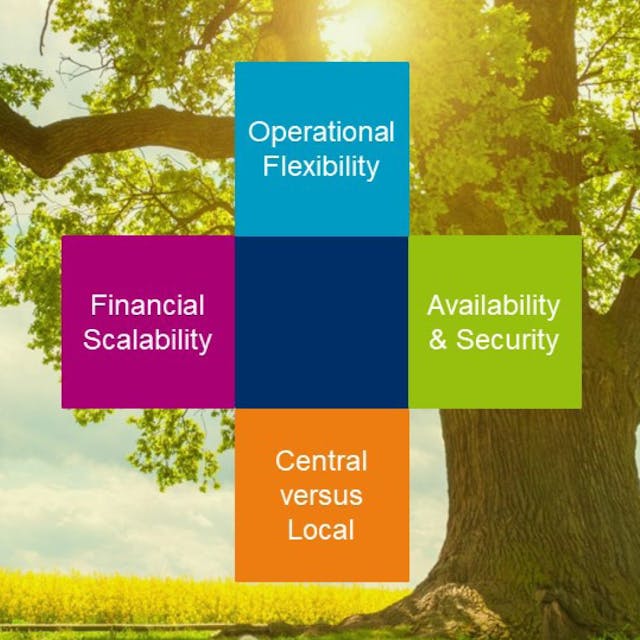 Operational Flexibility

Financial Scalability

Availability & Security

Central versus Local